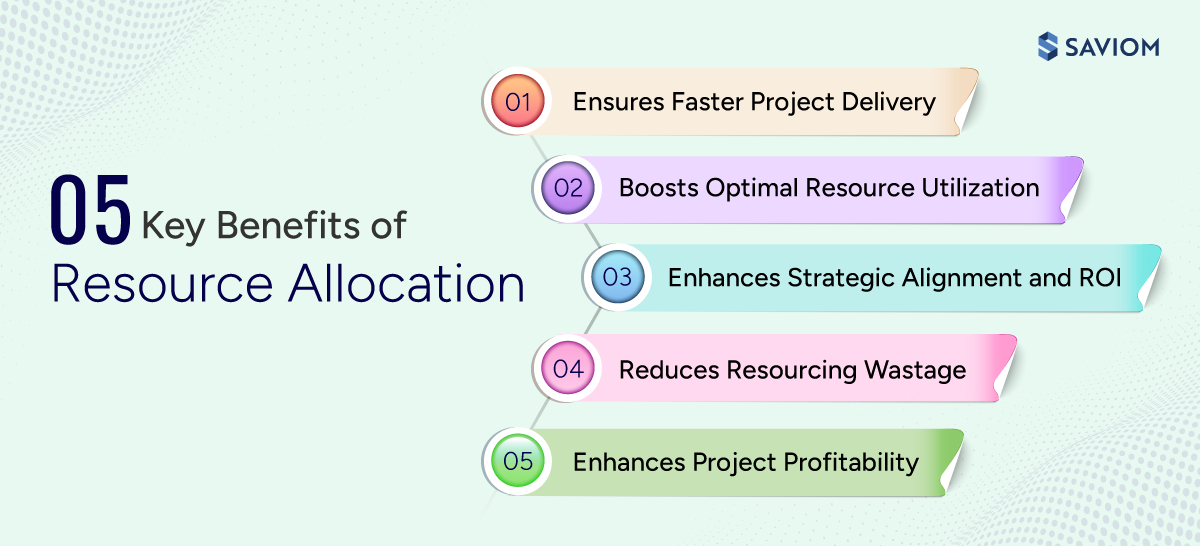 SAVIOM

05 Key Benefits of Resource Allocation

01 Ensures Faster Project Delivery

02 Boosts Optimal Resource Utilization

03 Enhances Strategic Alignment and ROI

04 Reduces Resourcing Wastage

05 Enhances Project Profitability